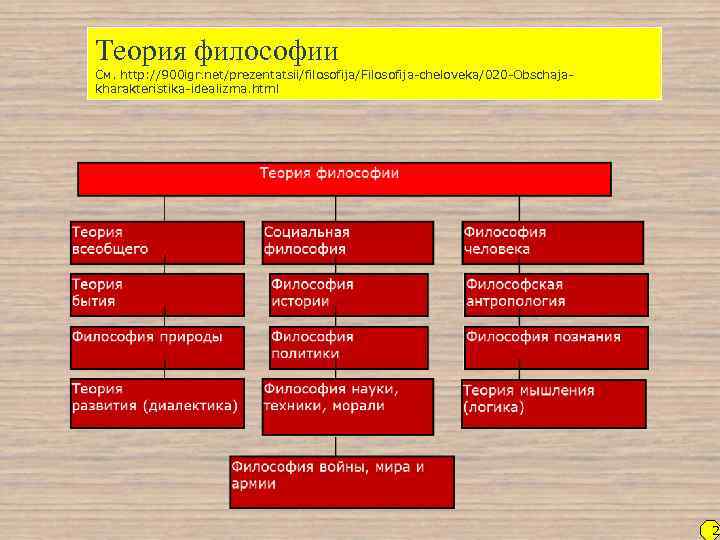 Теория философии
См. http://900igr.net/prezentatsii/filosofija/Filosofija-cheloveka/020-Obschaja-kharakteristika-idealizma.html

Теория философии

Теория всеобщего

Теория бытия

Философия природы

Теория развития (диалектика)

Социальная философия

Философия истории

Философия политики

Философия науки, техники, морали

Философия войны, мира и армии

Философия человека

Философская антропология

Философия познания

Теория мышления (логика)

2